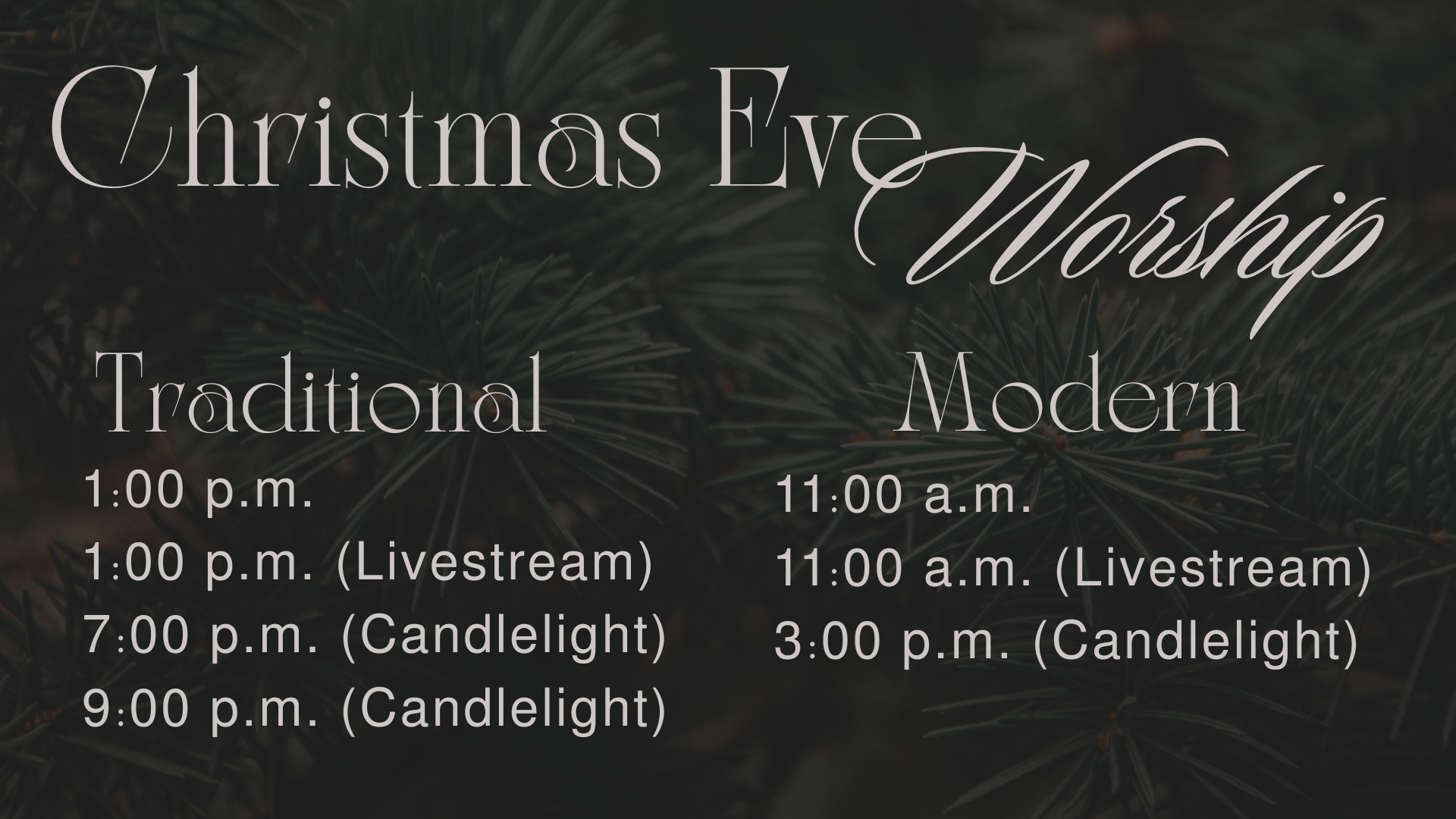 Christmas Eve Worship

Traditional
1:00 p.m.
1:00 p.m. (Livestream)
7:00 p.m. (Candlelight)
9:00 p.m. (Candlelight)

Modern
11:00 a.m.
11:00 a.m. (Livestream)
3:00 p.m. (Candlelight)